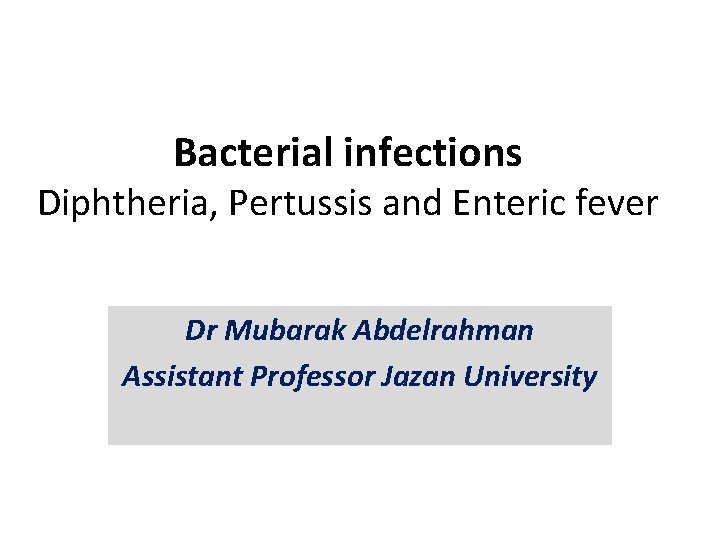 Bacterial infections
Diphtheria, Pertussis and Enteric fever

Dr Mubarak Abdelrahman
Assistant Professor Jazan University